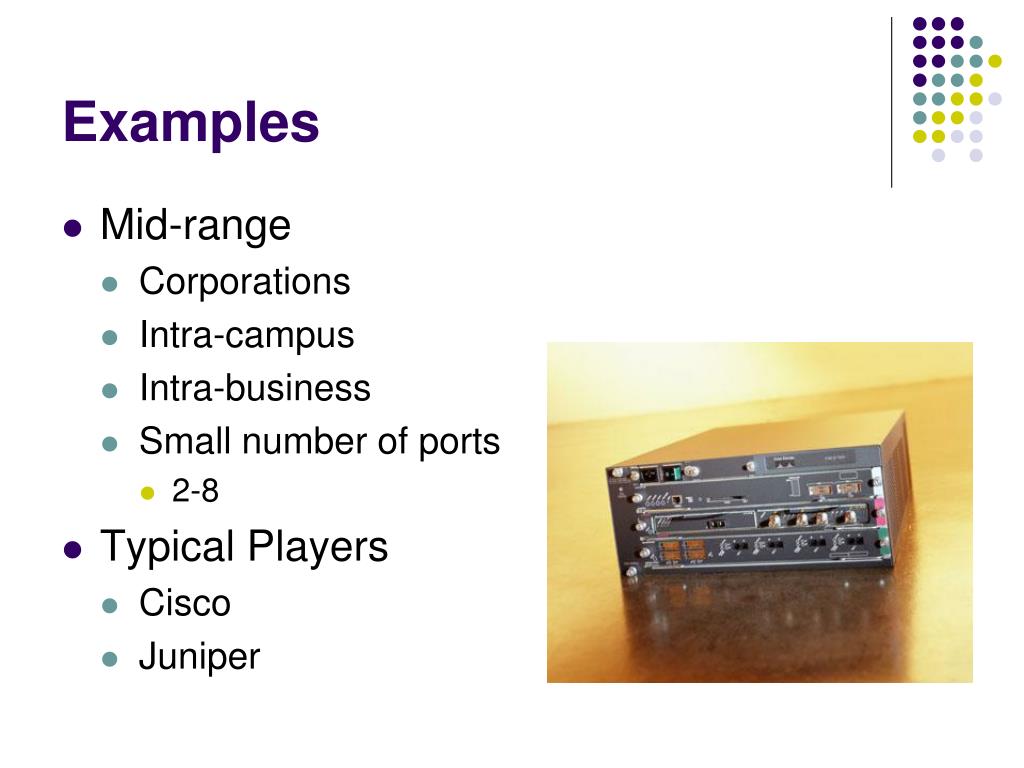 Examples

- Mid-range
  - Corporations
  - Intra-campus
  - Intra-business
  - Small number of ports
    - 2-8
- Typical Players
  - Cisco
  - Juniper